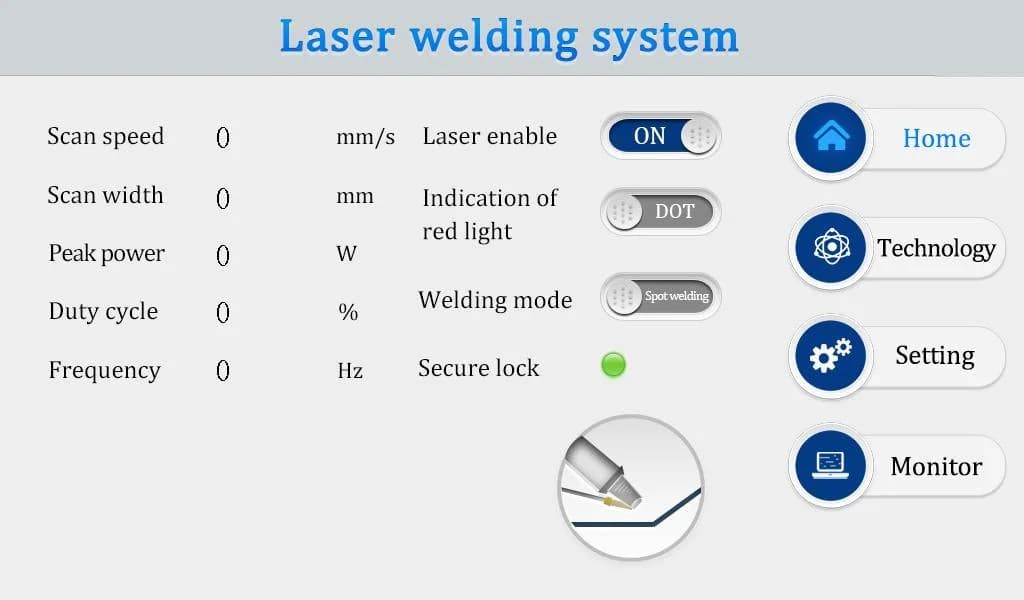 Laser welding system

Scan speed 0 mm/s

Scan width 0 mm

Peak power 0 W

Duty cycle 0 %

Frequency 0 Hz

Laser enable ON

Indication of red light DOT

Welding mode Spot welding

Secure lock

Home

Technology

Setting

Monitor